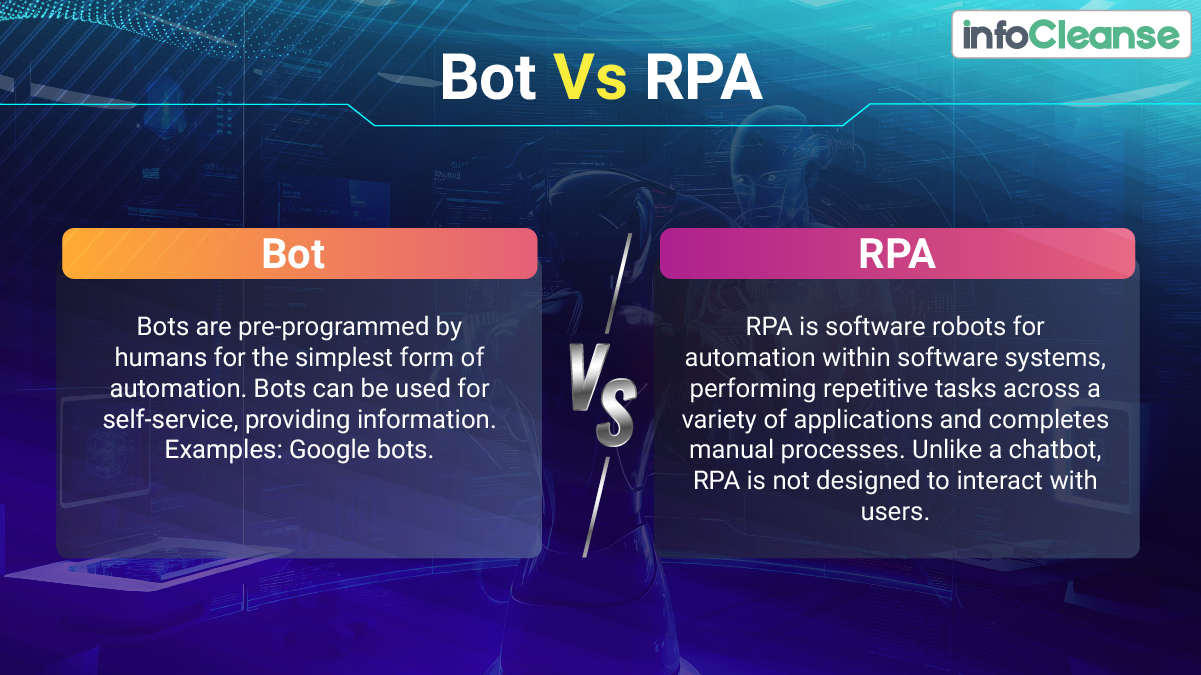 infoCleanse

Bot Vs RPA

Bot

Bots are pre-programmed by humans for the simplest form of automation. Bots can be used for self-service, providing information. Examples: Google bots.

VS

RPA

RPA is software robots for automation within software systems, performing repetitive tasks across a variety of applications and completes manual processes. Unlike a chatbot, RPA is not designed to interact with users.